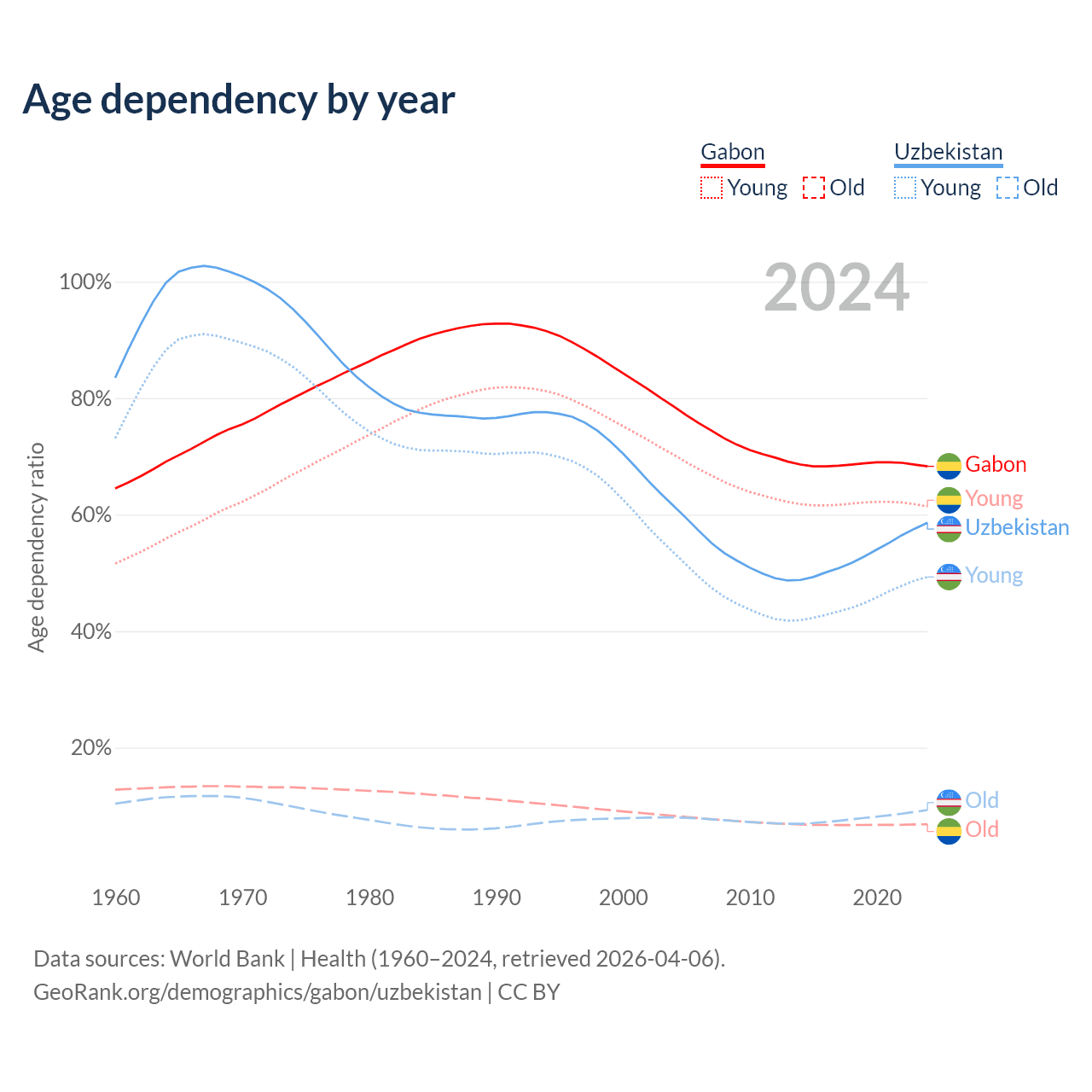 Age dependency by year

Gabon
Young Old

Uzbekistan
Young Old

2024

Age dependency ratio

100%
80%
60%
40%
20%

Gabon
Young
Uzbekistan
Young
Old
Old

1960 1970 1980 1990 2000 2010 2020

Data sources: World Bank | Health (1960–2024, retrieved 2026-04-06).
GeoRank.org/demographics/gabon/uzbekistan | CC BY